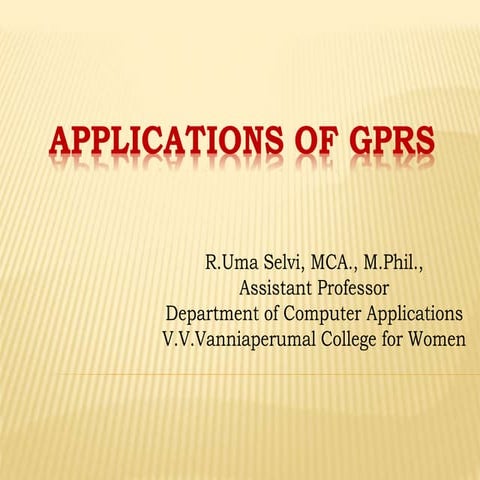 APPLICATIONS OF GPRS

R.Uma Selvi, MCA., M.Phil.,
Assistant Professor
Department of Computer Applications
V.V.Vanniaperumal College for Women